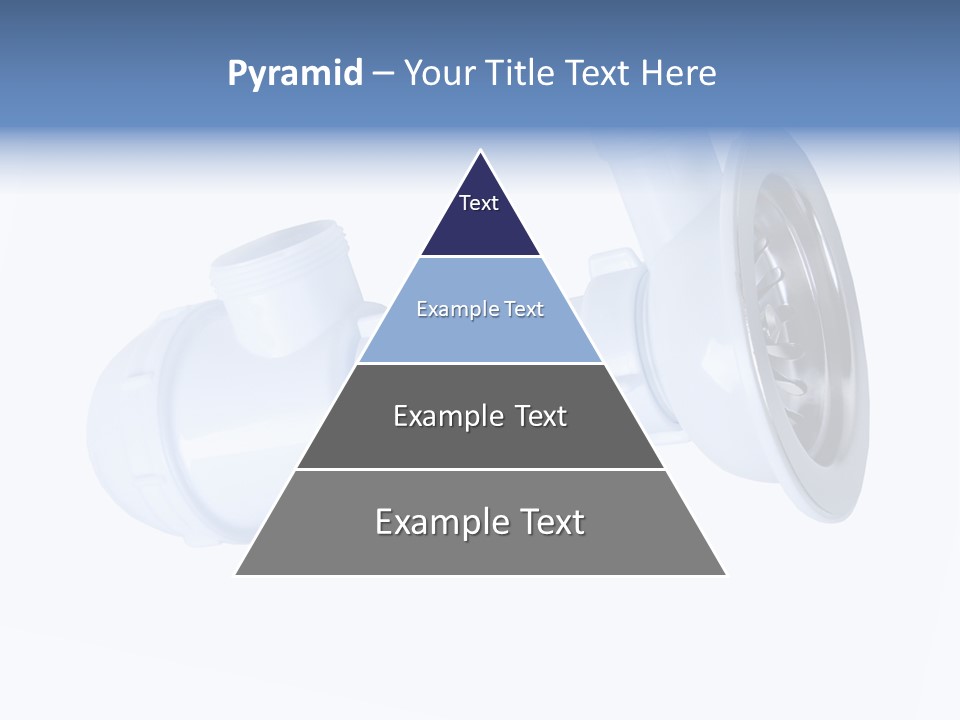 Pyramid – Your Title Text Here

Text

Example Text

Example Text

Example Text